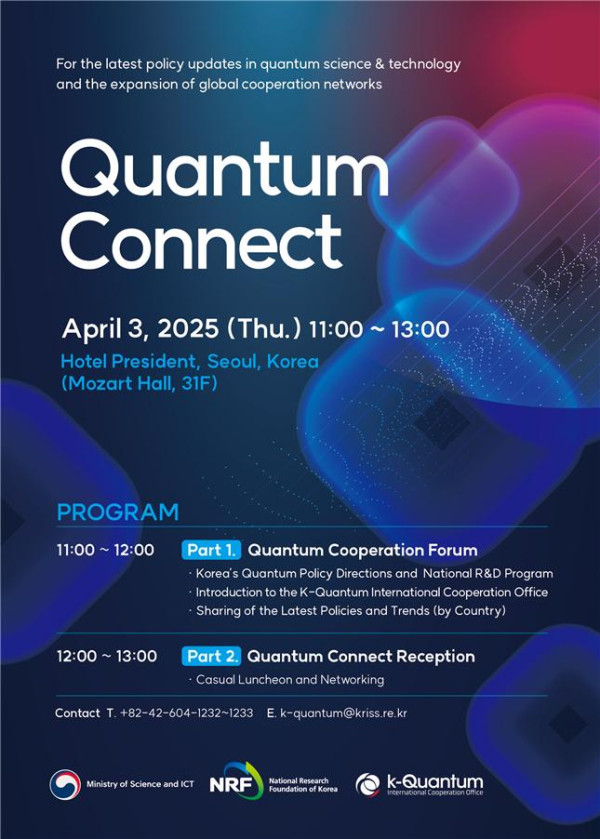 For the latest policy updates in quantum science & technology and the expansion of global cooperation networks

Quantum Connect

April 3, 2025 (Thu.) 11:00 ~ 13:00

Hotel President, Seoul, Korea (Mozart Hall, 31F)

PROGRAM

11:00 ~ 12:00 Part 1. Quantum Cooperation Forum

· Korea's Quantum Policy Directions and National R&D Program
· Introduction to the K-Quantum International Cooperation Office
· Sharing of the Latest Policies and Trends (by Country)

12:00 ~ 13:00 Part 2. Quantum Connect Reception

· Casual Luncheon and Networking

Contact T. +82-42-604-1232~1233 E. k-quantum@kriss.re.kr

Ministry of Science and ICT

NRF National Research Foundation of Korea

k-Quantum International Cooperation Office